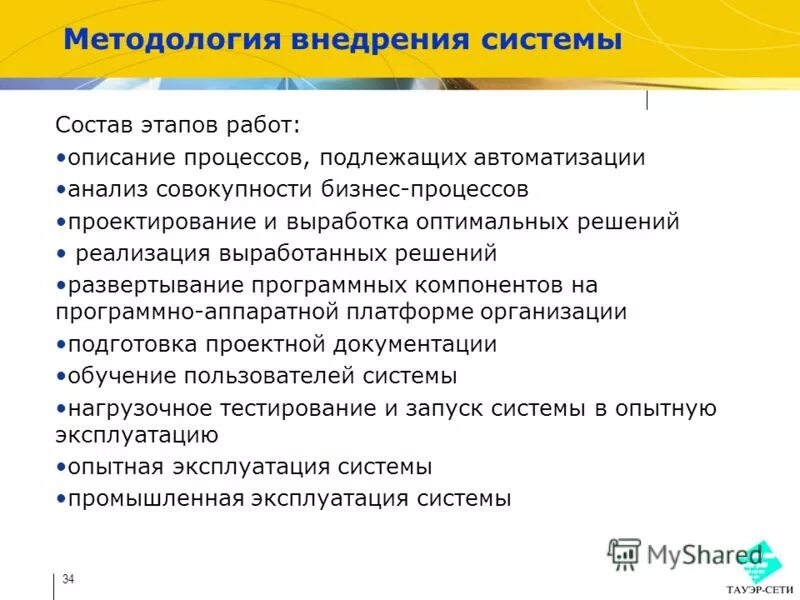 Методология внедрения системы

Состав этапов работ:
•описание процессов, подлежащих автоматизации
•анализ совокупности бизнес-процессов
•проектирование и выработка оптимальных решений
• реализация выработанных решений
•развертывание программных компонентов на программно-аппаратной платформе организации
•подготовка проектной документации
•обучение пользователей системы
•нагрузочное тестирование и запуск системы в опытную эксплуатацию
•опытная эксплуатация системы
•промышленная эксплуатация системы

34

MyShared

ТАУЭР-СЕТИ